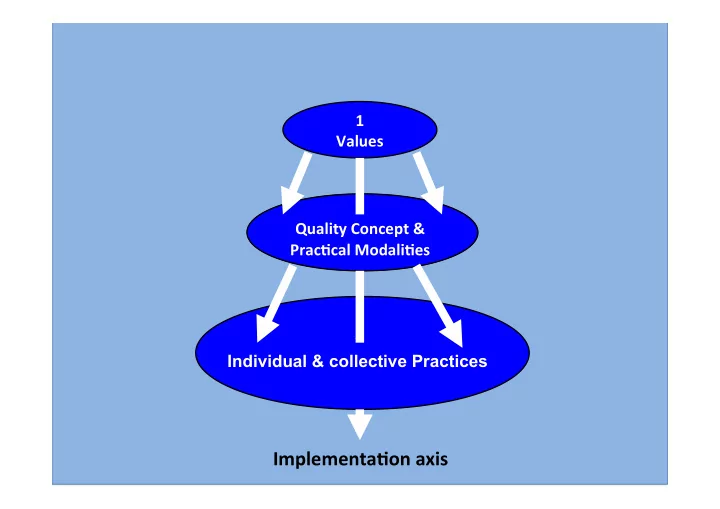 1
Values

Quality Concept &
Practical Modalities

Individual & collective Practices

Implementation axis